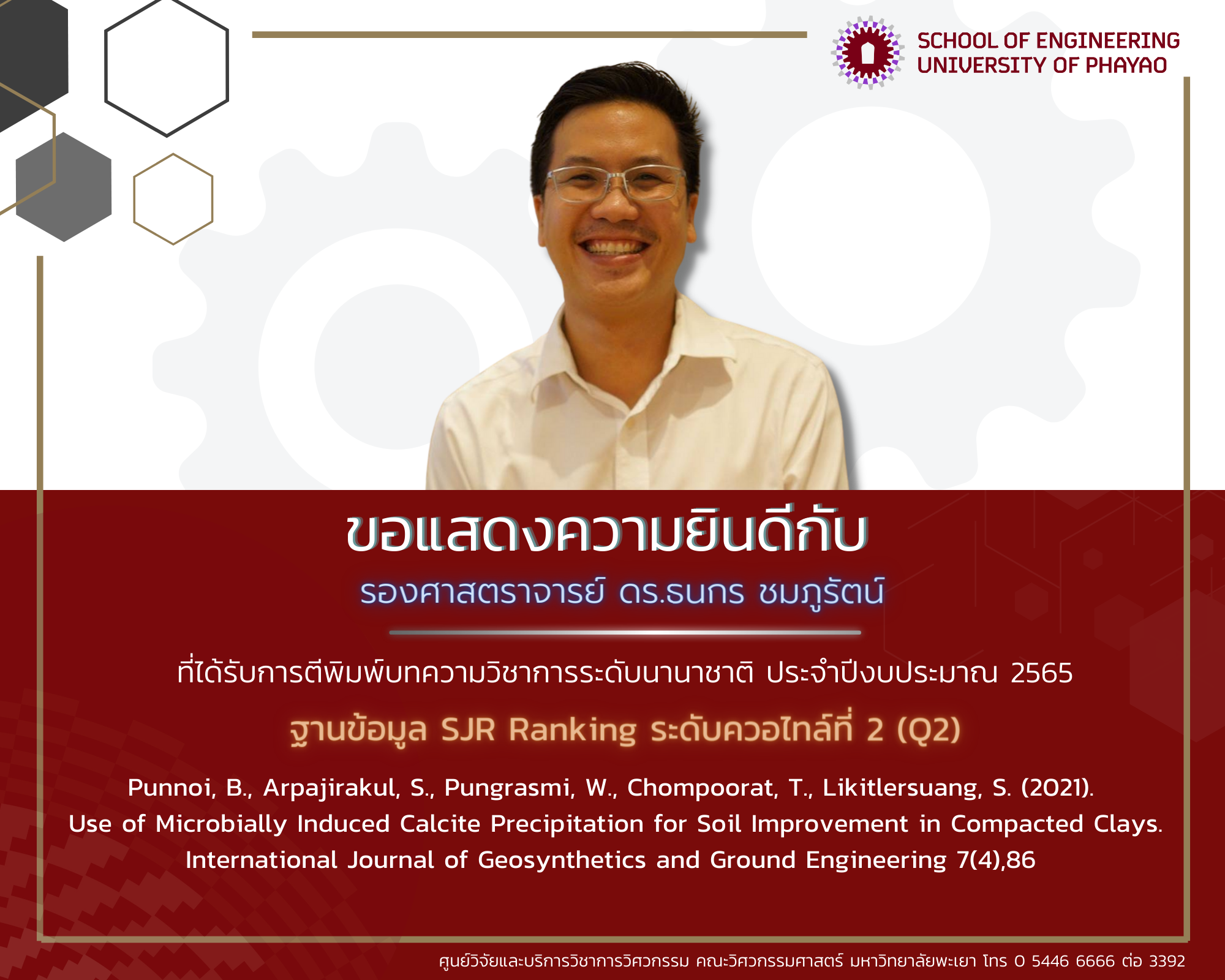 SCHOOL OF ENGINEERING
UNIVERSITY OF PHAYAO

ขอแสดงความยินดีกับ

รองศาสตราจารย์ ดร.ธนกร ชมภูรัตน์

ที่ได้รับการตีพิมพ์บทความวิชาการระดับนานาชาติ ประจำปีงบประมาณ 2565

ฐานข้อมูล SJR Ranking ระดับควอไทล์ที่ 2 (Q2)

Punnoi, B., Arpajirakul, S., Pungrasmi, W., Chompoorat, T., Likitlersuang, S. (2021). Use of Microbially Induced Calcite Precipitation for Soil Improvement in Compacted Clays. International Journal of Geosynthetics and Ground Engineering 7(4),86

ศูนย์วิจัยและบริการวิชาการวิศวกรรม คณะวิศวกรรมศาสตร์ มหาวิทยาลัยพะเยา โทร 0 5446 6666 ต่อ 3392